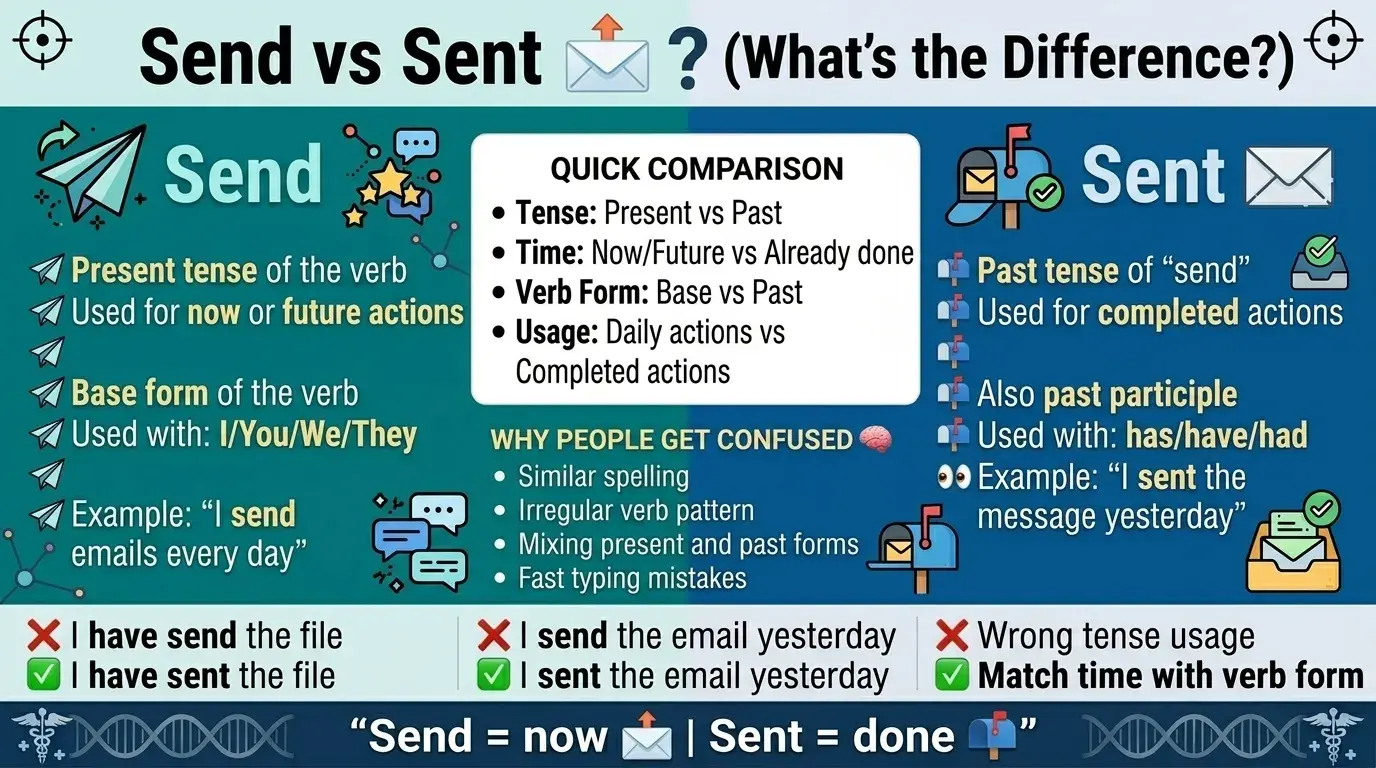 Send vs Sent ? (What's the Difference?)

Send

Present tense of the verb
Used for now or future actions

Base form of the verb
Used with: I/You/We/They

Example: "I send emails every day"

QUICK COMPARISON
• Tense: Present vs Past
• Time: Now/Future vs Already done
• Verb Form: Base vs Past
• Usage: Daily actions vs Completed actions

WHY PEOPLE GET CONFUSED
• Similar spelling
• Irregular verb pattern
• Mixing present and past forms
• Fast typing mistakes

Sent

Past tense of "send"
Used for completed actions

Also past participle
Used with: has/have/had
Example: "I sent the message yesterday"

❌ I have send the file
✅ I have sent the file

❌ I send the email yesterday
✅ I sent the email yesterday

❌ Wrong tense usage
✅ Match time with verb form

"Send = now | Sent = done"